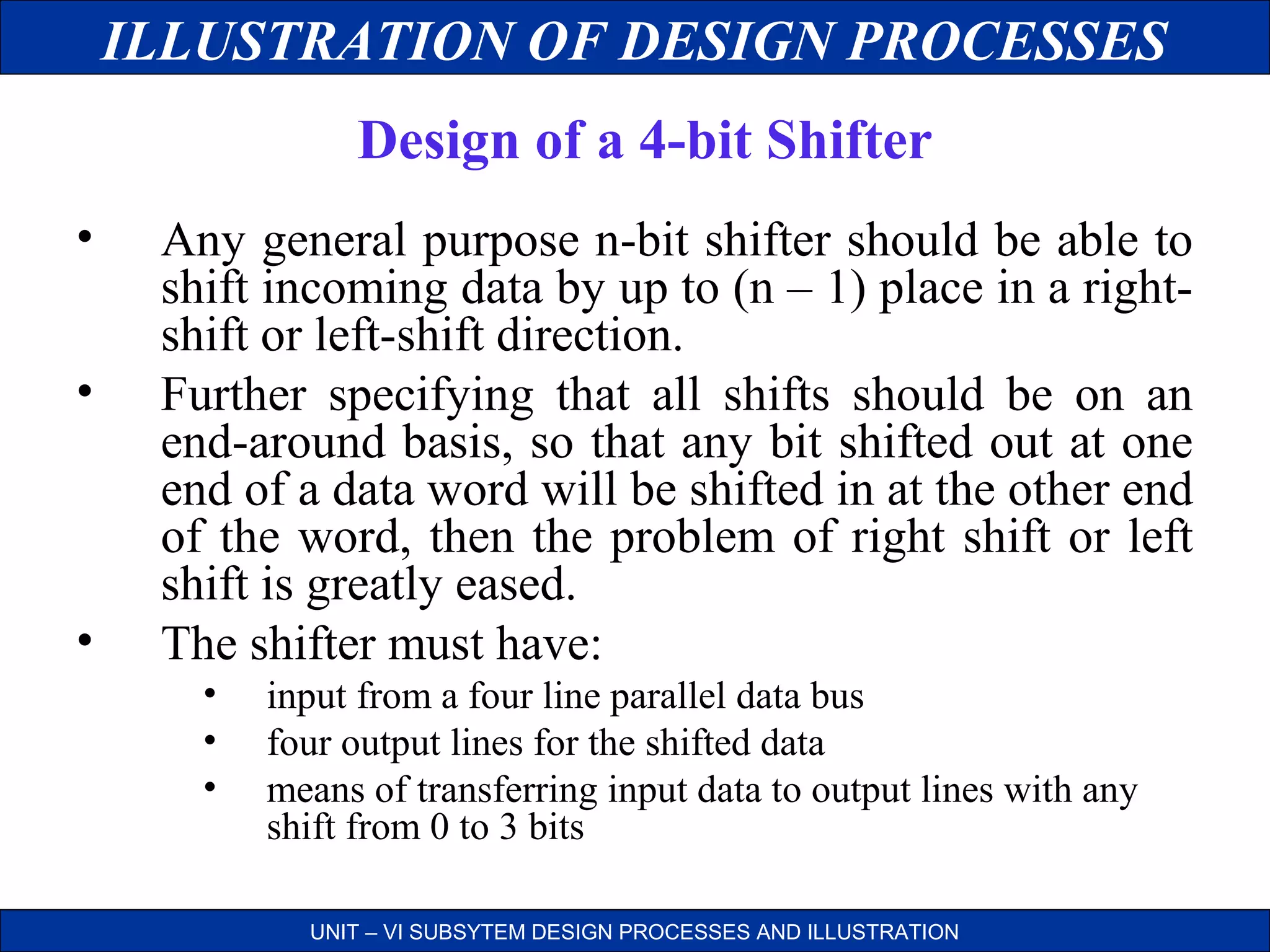 ILLUSTRATION OF DESIGN PROCESSES

Design of a 4-bit Shifter

• Any general purpose n-bit shifter should be able to shift incoming data by up to (n – 1) place in a right-shift or left-shift direction.

• Further specifying that all shifts should be on an end-around basis, so that any bit shifted out at one end of a data word will be shifted in at the other end of the word, then the problem of right shift or left shift is greatly eased.

• The shifter must have:
  • input from a four line parallel data bus
  • four output lines for the shifted data
  • means of transferring input data to output lines with any shift from 0 to 3 bits

UNIT – VI SUBSYTEM DESIGN PROCESSES AND ILLUSTRATION